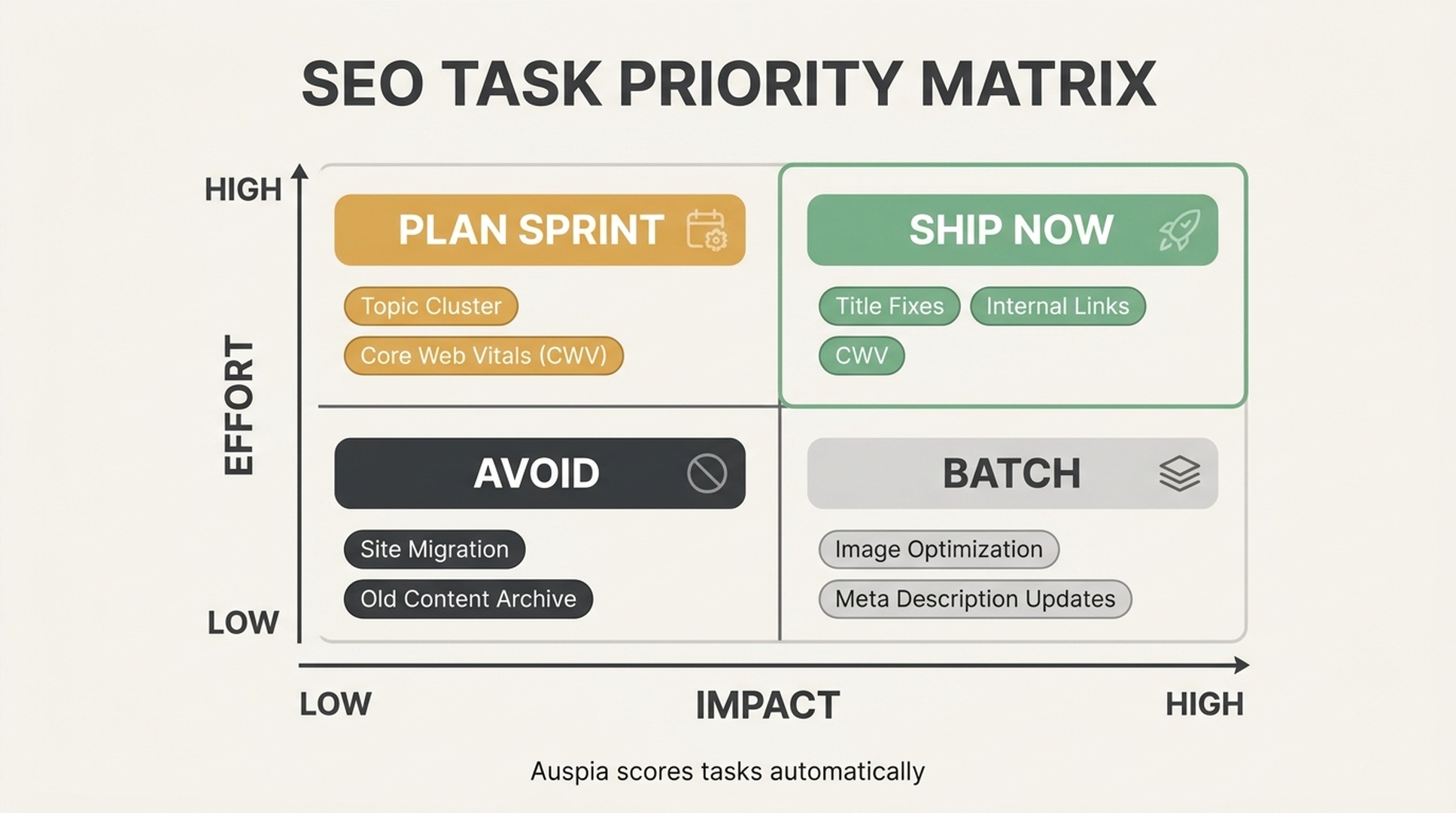 SEO TASK PRIORITY MATRIX

HIGH

EFFORT

LOW

PLAN SPRINT

Topic Cluster

Core Web Vitals (CWV)

SHIP NOW

Title Fixes

Internal Links

CWV

AVOID

Site Migration

Old Content Archive

BATCH

Image Optimization

Meta Description Updates

LOW

IMPACT

HIGH

Auspia scores tasks automatically